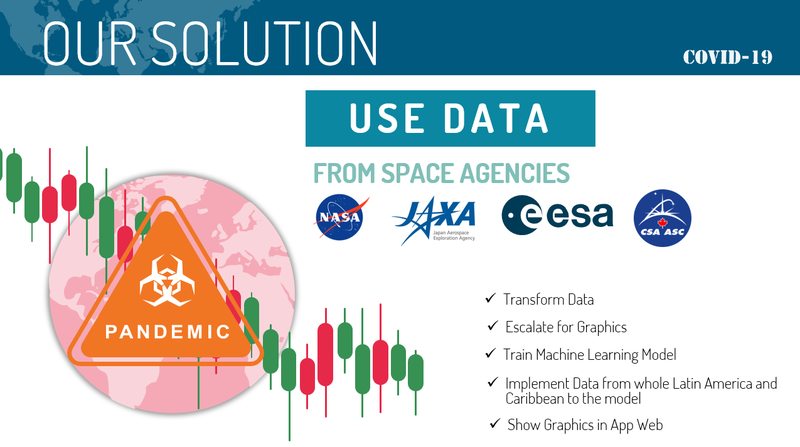 OUR SOLUTION

COVID-19

USE DATA

FROM SPACE AGENCIES

NASA

JAXA
Japan Aerospace Exploration Agency

esa

CSA ASC

PANDEMIC

✓ Transform Data

✓ Escalate for Graphics

✓ Train Machine Learning Model

✓ Implement Data from whole Latin America and Caribbean to the model

✓ Show Graphics in App Web